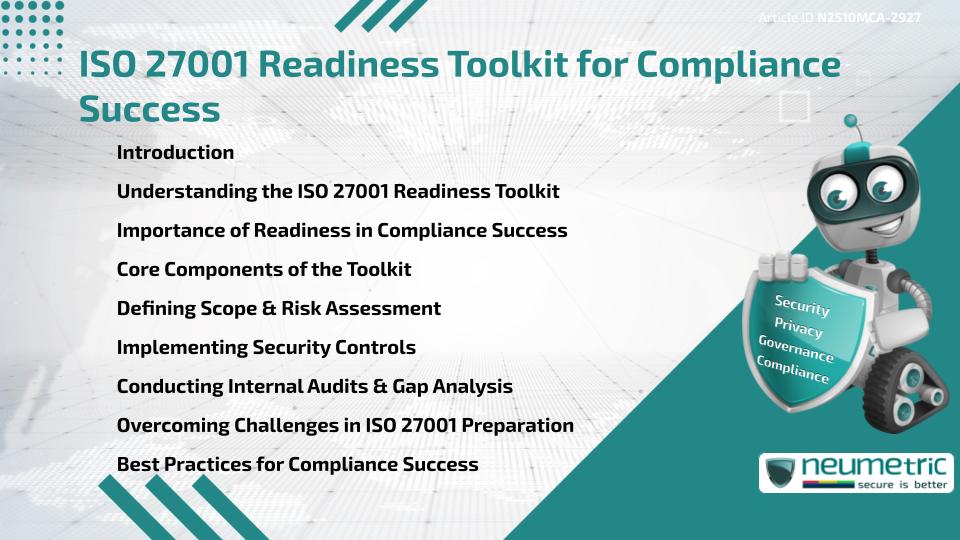 Article ID N2510MCA-2927

ISO 27001 Readiness Toolkit for Compliance Success

Introduction

Understanding the ISO 27001 Readiness Toolkit

Importance of Readiness in Compliance Success

Core Components of the Toolkit

Defining Scope & Risk Assessment

Implementing Security Controls

Conducting Internal Audits & Gap Analysis

Overcoming Challenges in ISO 27001 Preparation

Best Practices for Compliance Success

Security
Privacy
Governance
Compliance

neumetric
secure is better